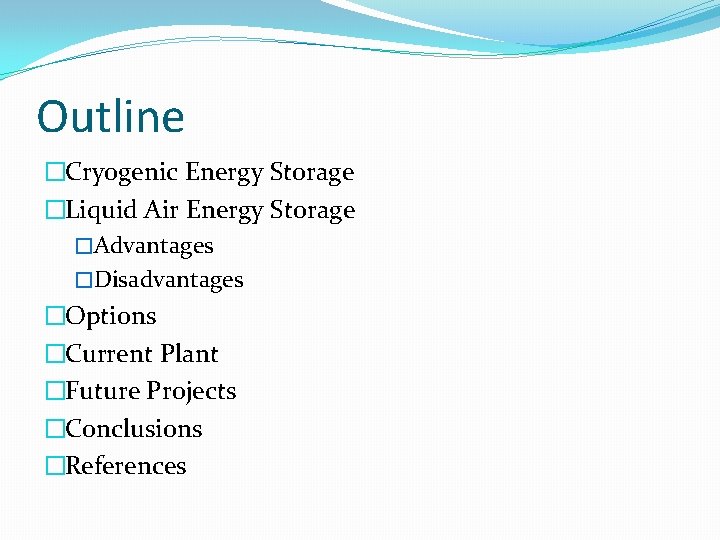 Outline

□Cryogenic Energy Storage
□Liquid Air Energy Storage
□Advantages
□Disadvantages
□Options
□Current Plant
□Future Projects
□Conclusions
□References